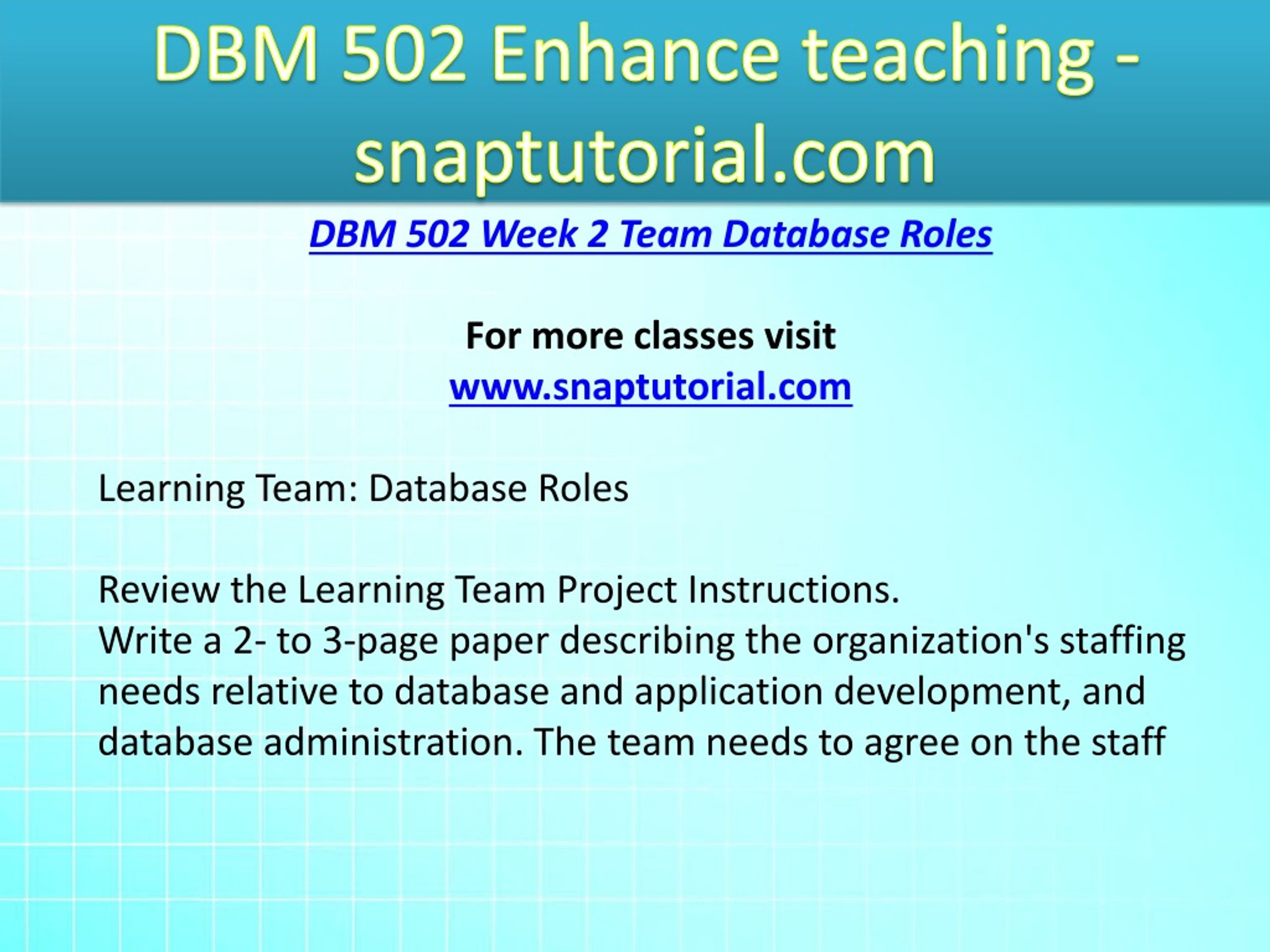 DBM 502 Enhance teaching - snaptutorial.com

DBM 502 Week 2 Team Database Roles

For more classes visit
www.snaptutorial.com

Learning Team: Database Roles

Review the Learning Team Project Instructions.
Write a 2- to 3-page paper describing the organization's staffing needs relative to database and application development, and database administration. The team needs to agree on the staff